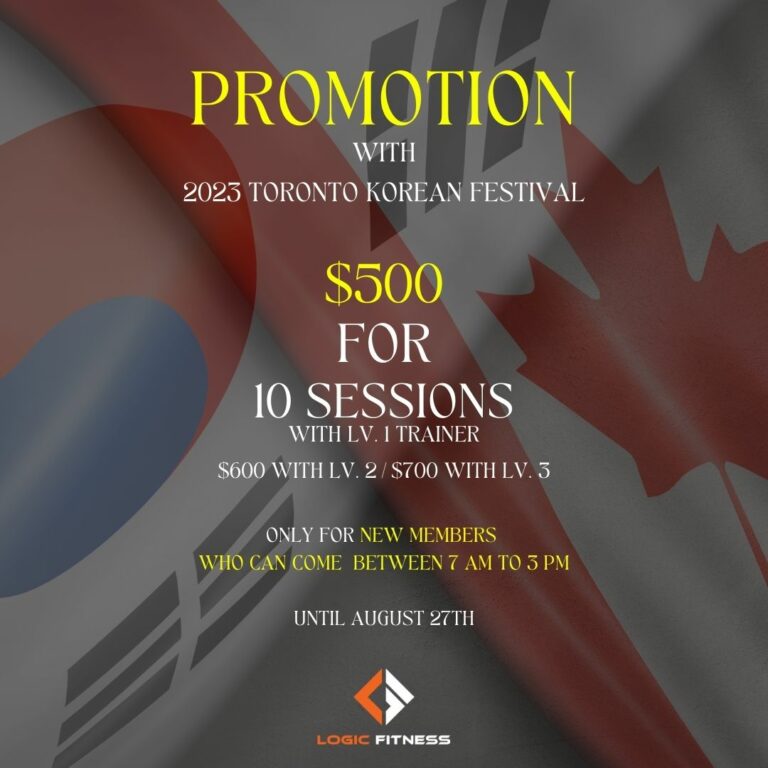 PROMOTION
WITH
2023 TORONTO KOREAN FESTIVAL

$500
FOR
10 SESSIONS
WITH LV. 1 TRAINER

$600 WITH LV. 2 / $700 WITH LV. 3

ONLY FOR NEW MEMBERS
WHO CAN COME BETWEEN 7 AM TO 3 PM

UNTIL AUGUST 27TH

LOGIC FITNESS